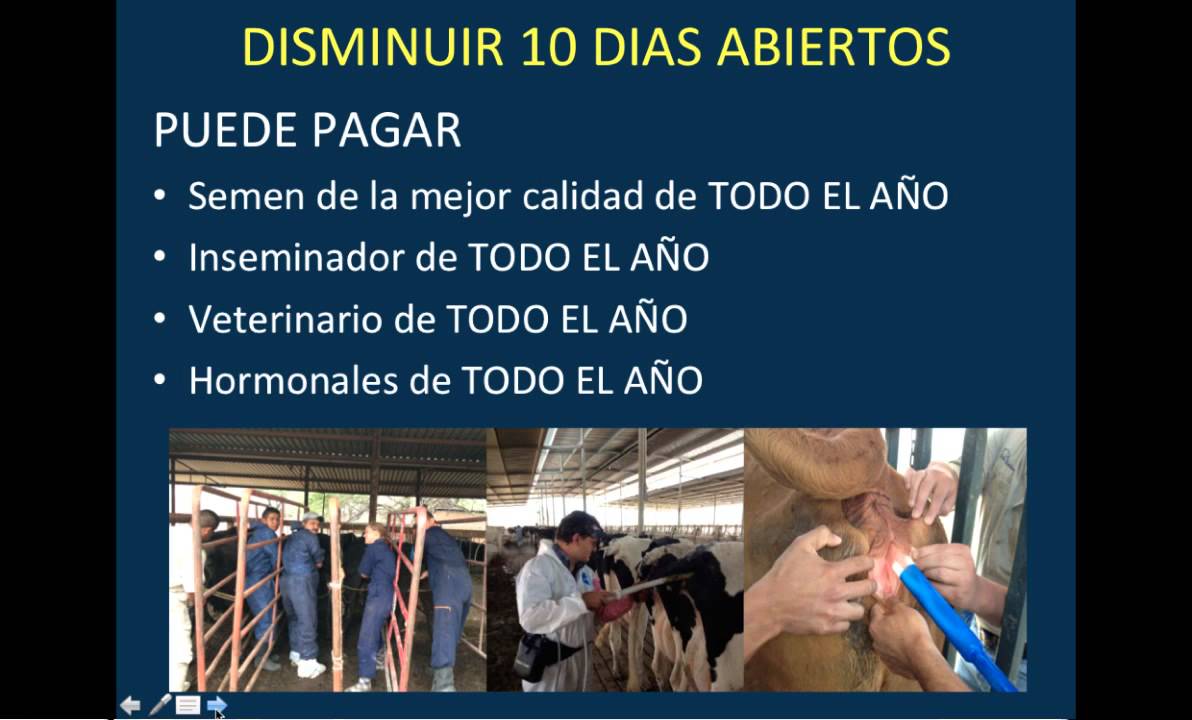 DISMINUIR 10 DIAS ABIERTOS

PUEDE PAGAR

• Semen de la mejor calidad de TODO EL AÑO
• Inseminador de TODO EL AÑO
• Veterinario de TODO EL AÑO
• Hormonales de TODO EL AÑO